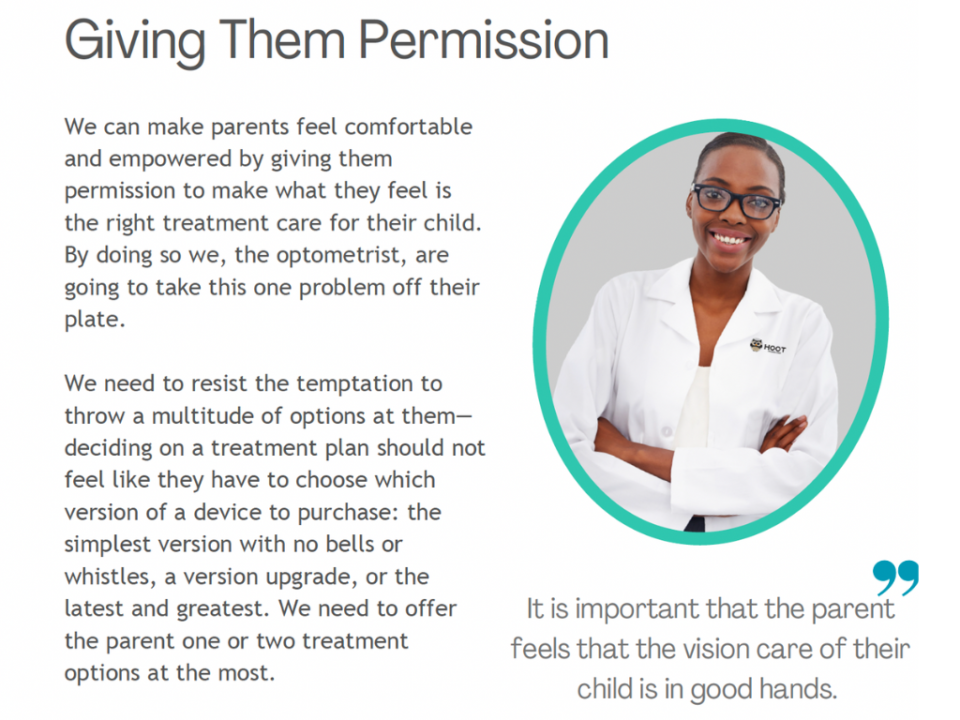 Giving Them Permission

We can make parents feel comfortable and empowered by giving them permission to make what they feel is the right treatment care for their child. By doing so we, the optometrist, are going to take this one problem off their plate.

We need to resist the temptation to throw a multitude of options at them—deciding on a treatment plan should not feel like they have to choose which version of a device to purchase: the simplest version with no bells or whistles, a version upgrade, or the latest and greatest. We need to offer the parent one or two treatment options at the most.

HOOT

It is important that the parent feels that the vision care of their child is in good hands.